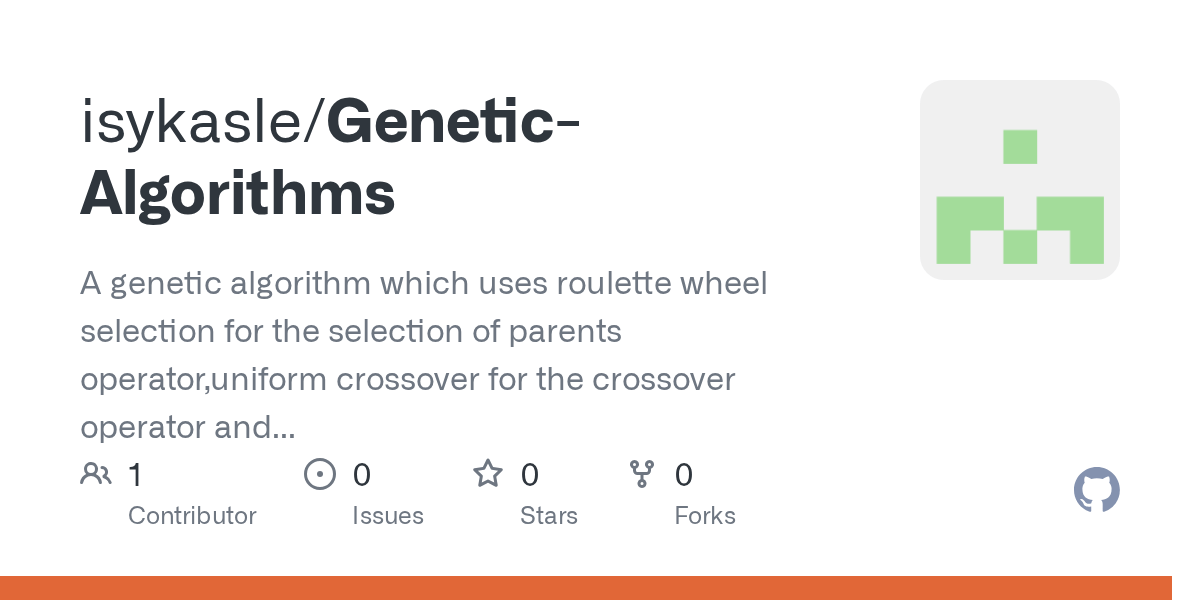 isykasle/Genetic-Algorithms

A genetic algorithm which uses roulette wheel selection for the selection of parents operator,uniform crossover for the crossover operator and...

1
Contributor

0
Issues

0
Stars

0
Forks